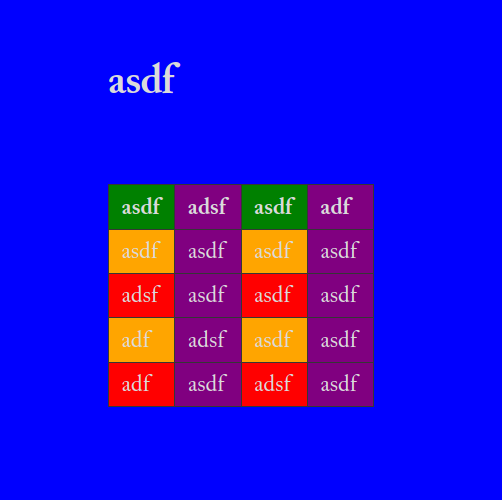 asdf

| asdf | adsf | asdf | adf |
|---|---|---|---|
| asdf | asdf | asdf | asdf |
| adsf | asdf | asdf | asdf |
| adf | adsf | asdf | asdf |
| adf | asdf | adsf | asdf |